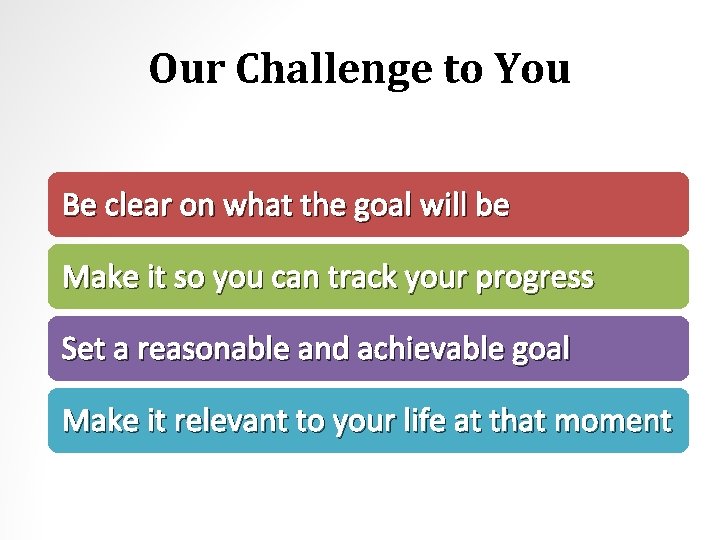 Our Challenge to You

Be clear on what the goal will be

Make it so you can track your progress

Set a reasonable and achievable goal

Make it relevant to your life at that moment